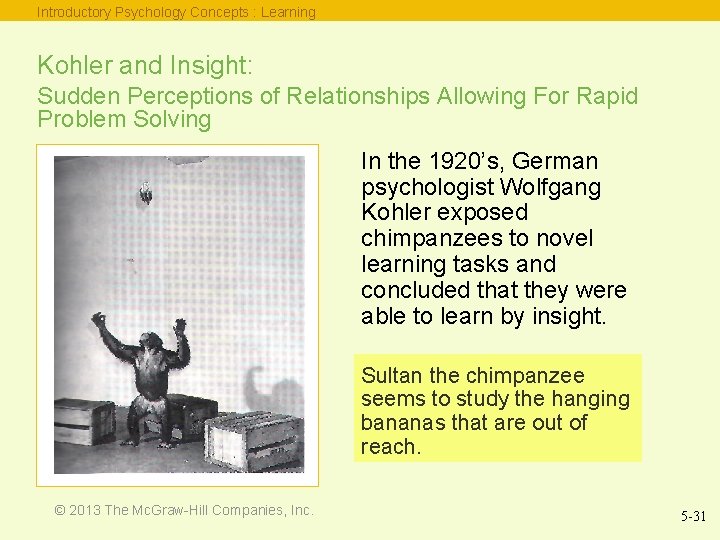 Introductory Psychology Concepts : Learning

Kohler and Insight:

Sudden Perceptions of Relationships Allowing For Rapid Problem Solving

In the 1920's, German psychologist Wolfgang Kohler exposed chimpanzees to novel learning tasks and concluded that they were able to learn by insight.

Sultan the chimpanzee seems to study the hanging bananas that are out of reach.

© 2013 The McGraw-Hill Companies, Inc.

5-31